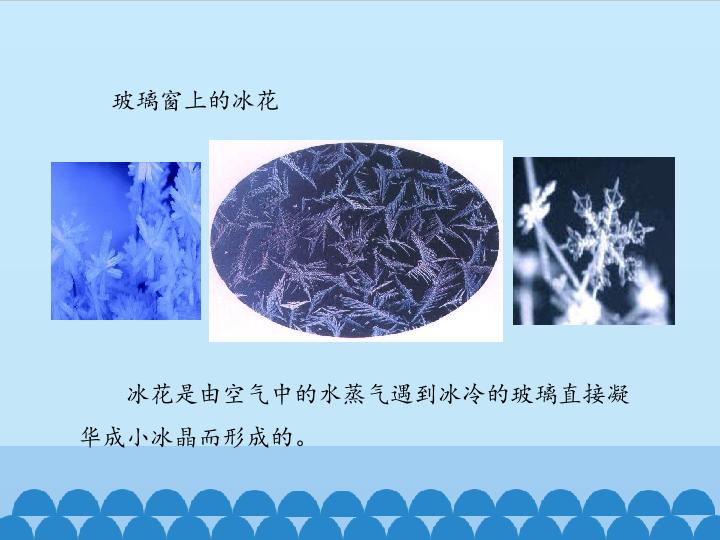 玻璃窗上的冰花

冰花是由空气中的水蒸气遇到冰冷的玻璃直接凝华成小冰晶而形成的。